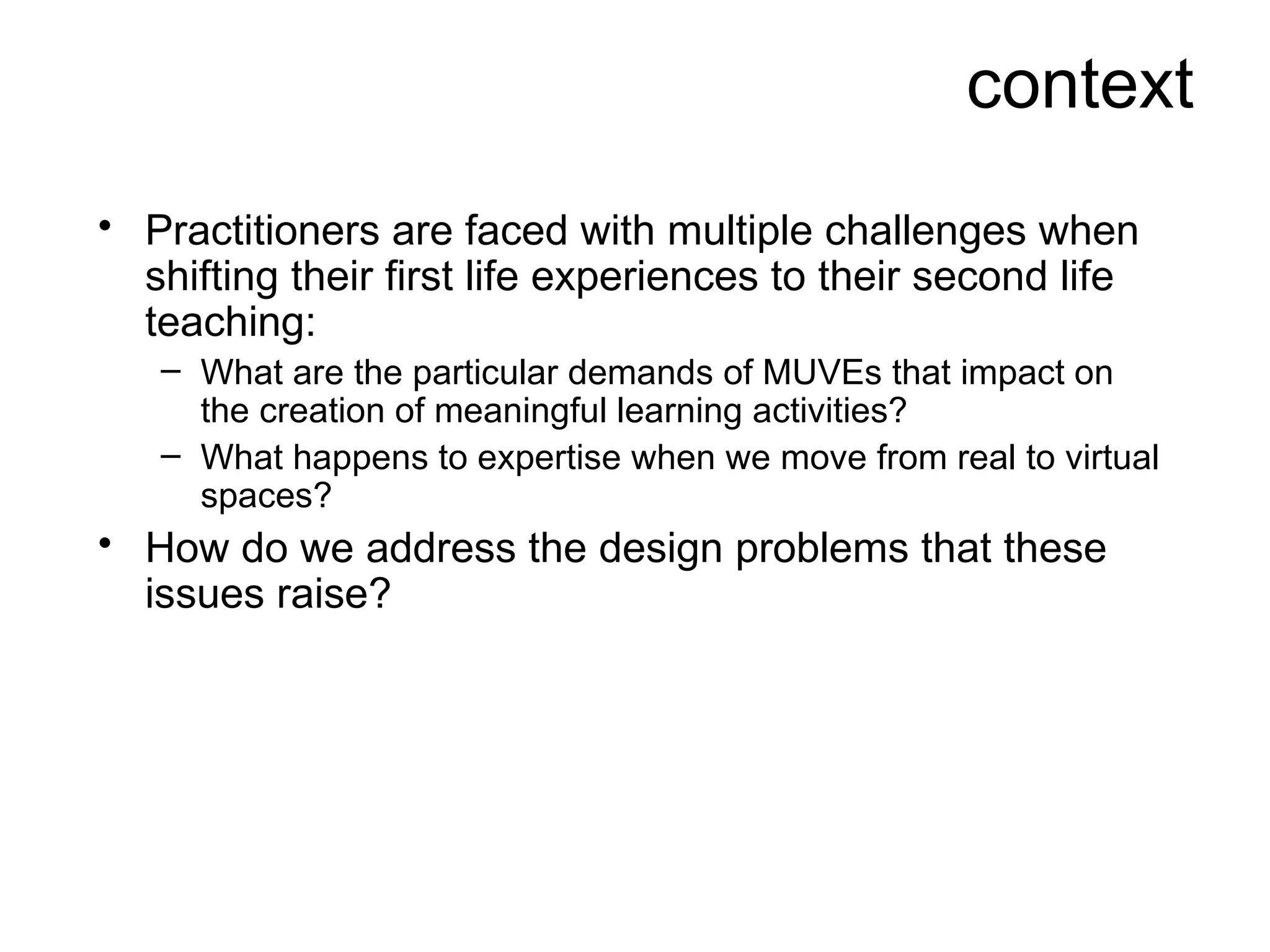 context

• Practitioners are faced with multiple challenges when shifting their first life experiences to their second life teaching:
– What are the particular demands of MUVEs that impact on the creation of meaningful learning activities?
– What happens to expertise when we move from real to virtual spaces?
• How do we address the design problems that these issues raise?